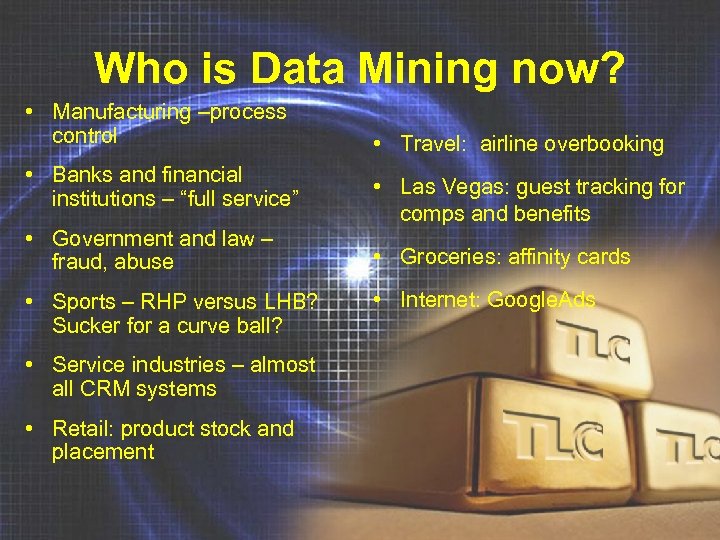 Who is Data Mining now?

• Manufacturing –process control

• Banks and financial institutions – “full service”

• Government and law – fraud, abuse

• Sports – RHP versus LHB? Sucker for a curve ball?

• Service industries – almost all CRM systems

• Retail: product stock and placement

• Travel: airline overbooking

• Las Vegas: guest tracking for comps and benefits

• Groceries: affinity cards

• Internet: GoogleAds

TLC

TLC

TLC